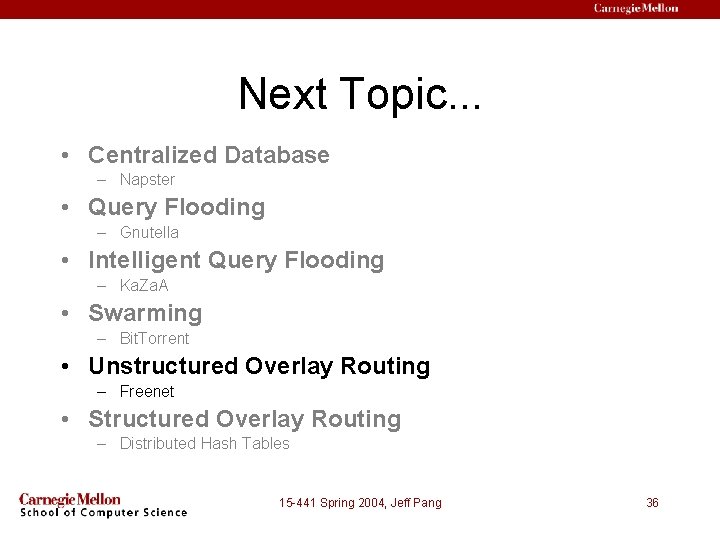 Carnegie Mellon

Next Topic...

• Centralized Database
– Napster
• Query Flooding
– Gnutella
• Intelligent Query Flooding
– KaZaA
• Swarming
– BitTorrent
• Unstructured Overlay Routing
– Freenet
• Structured Overlay Routing
– Distributed Hash Tables

Carnegie Mellon
School of Computer Science

15-441 Spring 2004, Jeff Pang

36